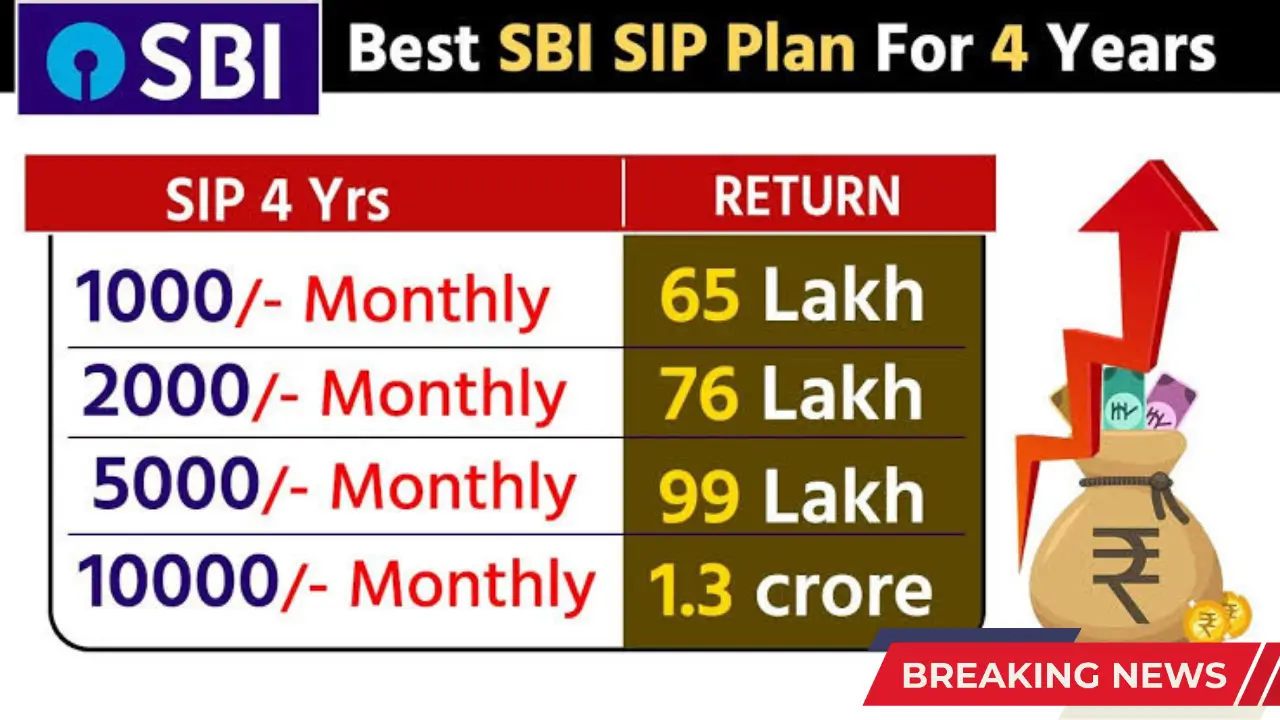 SBI

Best SBI SIP Plan For 4 Years

| SIP 4 Yrs | RETURN |
|---|---|
| 1000/- Monthly | 65 Lakh |
| 2000/- Monthly | 76 Lakh |
| 5000/- Monthly | 99 Lakh |
| 10000/- Monthly | 1.3 crore |

₹

BREAKING NEWS